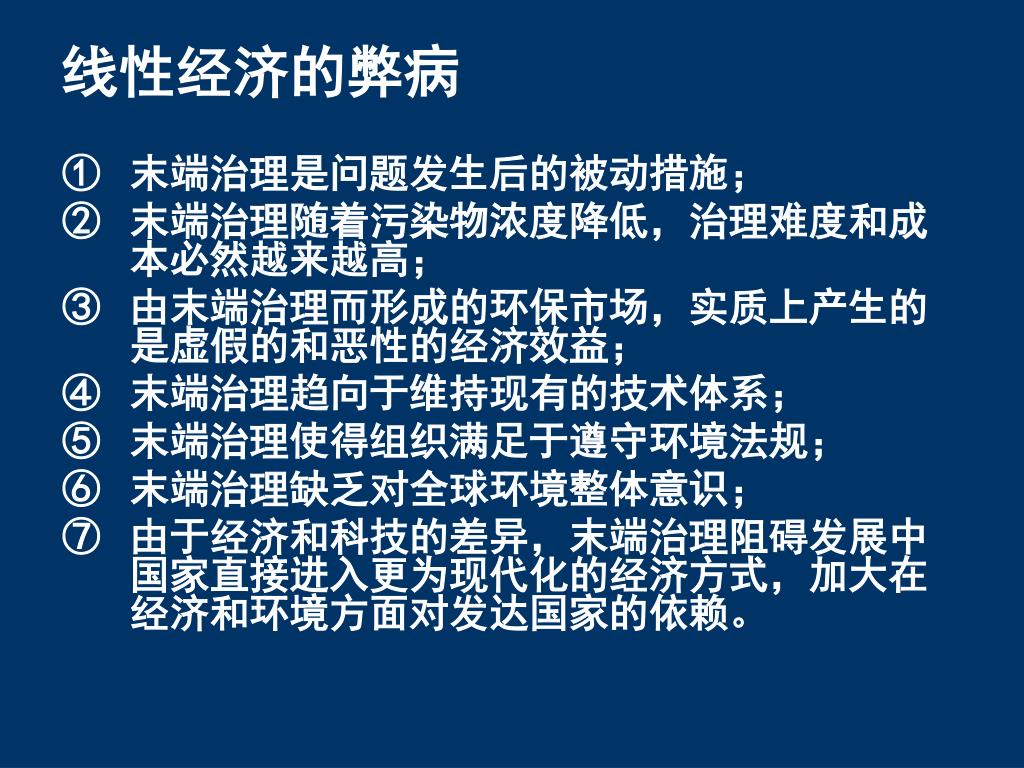 线性经济的弊病

① 末端治理是问题发生后的被动措施；

② 末端治理随着污染物浓度降低，治理难度和成本必然越来越高；

③ 由末端治理而形成的环保市场，实质上产生的是虚假的和恶性的经济效益；

④ 末端治理趋向于维持现有的技术体系；

⑤ 末端治理使得组织满足于遵守环境法规；

⑥ 末端治理缺乏对全球环境整体意识；

⑦ 由于经济和科技的差异，末端治理阻碍发展中国家直接进入更为现代化的经济方式，加大在经济和环境方面对发达国家的依赖。